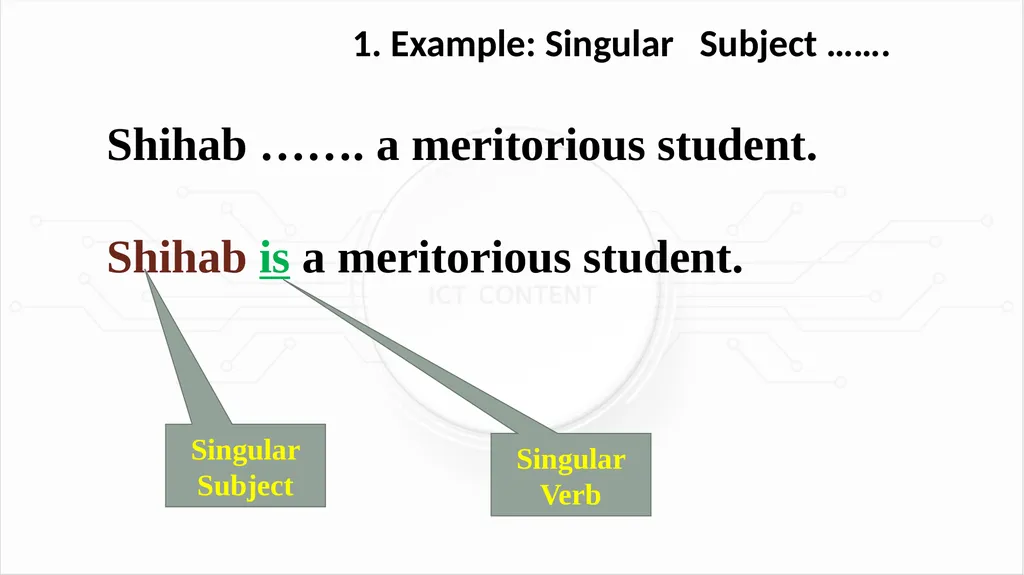 1. Example: Singular Subject …….

Shihab ……. a meritorious student.

Shihab is a meritorious student.

Singular
Subject

Singular
Verb

ICT CONTENT